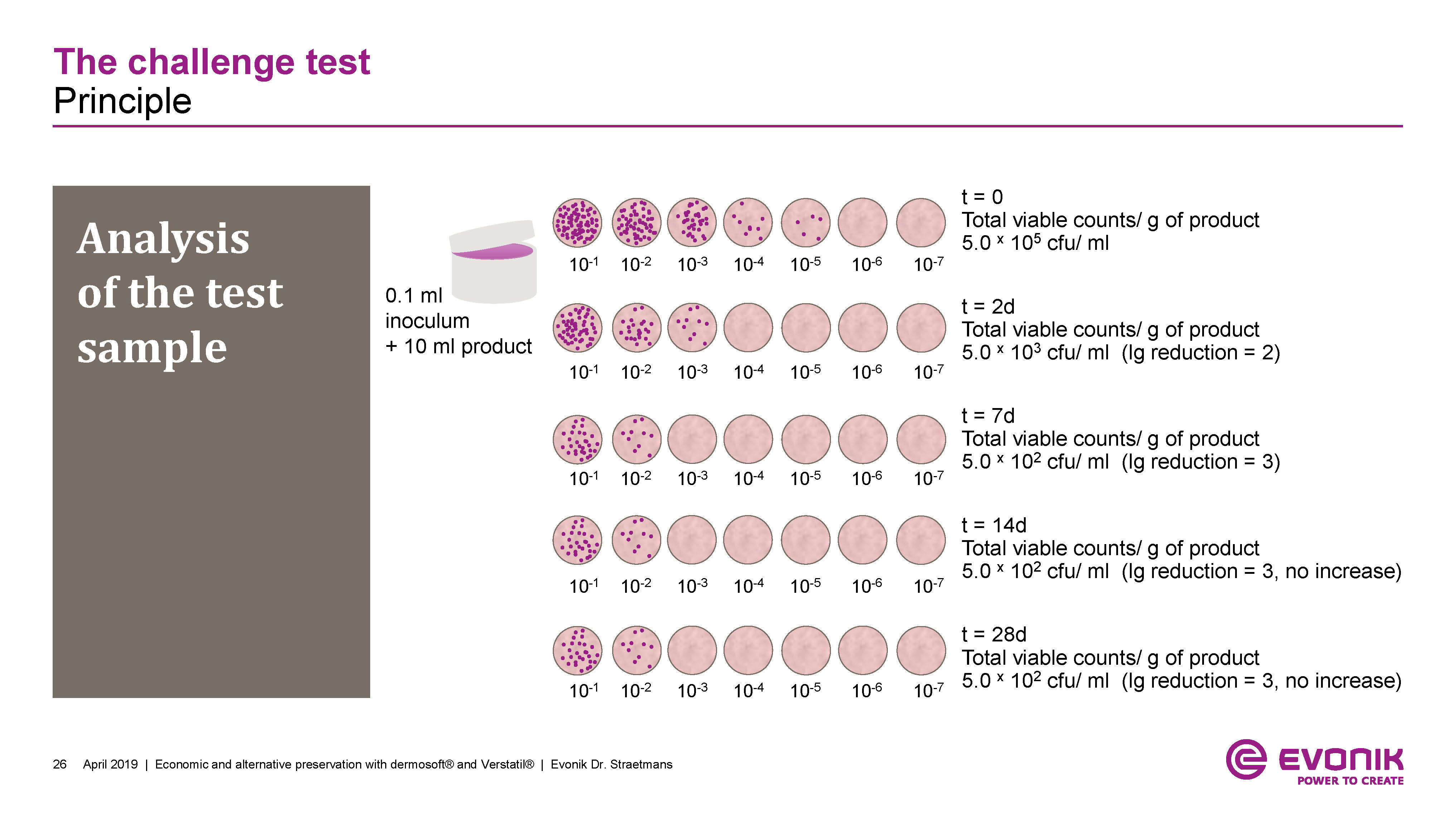 The challenge test
Principle

Analysis of the test sample

0.1 ml inoculum + 10 ml product

$10^{-1}$ $10^{-2}$ $10^{-3}$ $10^{-4}$ $10^{-5}$ $10^{-6}$ $10^{-7}$

t = 0
Total viable counts/ g of product
$5.0 \times 10^5$ cfu/ ml

$10^{-1}$ $10^{-2}$ $10^{-3}$ $10^{-4}$ $10^{-5}$ $10^{-6}$ $10^{-7}$

t = 2d
Total viable counts/ g of product
$5.0 \times 10^3$ cfu/ ml (lg reduction = 2)

$10^{-1}$ $10^{-2}$ $10^{-3}$ $10^{-4}$ $10^{-5}$ $10^{-6}$ $10^{-7}$

t = 7d
Total viable counts/ g of product
$5.0 \times 10^2$ cfu/ ml (lg reduction = 3)

$10^{-1}$ $10^{-2}$ $10^{-3}$ $10^{-4}$ $10^{-5}$ $10^{-6}$ $10^{-7}$

t = 14d
Total viable counts/ g of product
$5.0 \times 10^2$ cfu/ ml (lg reduction = 3, no increase)

$10^{-1}$ $10^{-2}$ $10^{-3}$ $10^{-4}$ $10^{-5}$ $10^{-6}$ $10^{-7}$

t = 28d
Total viable counts/ g of product
$5.0 \times 10^2$ cfu/ ml (lg reduction = 3, no increase)

26 April 2019 | Economic and alternative preservation with dermosoft® and Verstatil® | Evonik Dr. Straetmans

EVONIK
POWER TO CREATE